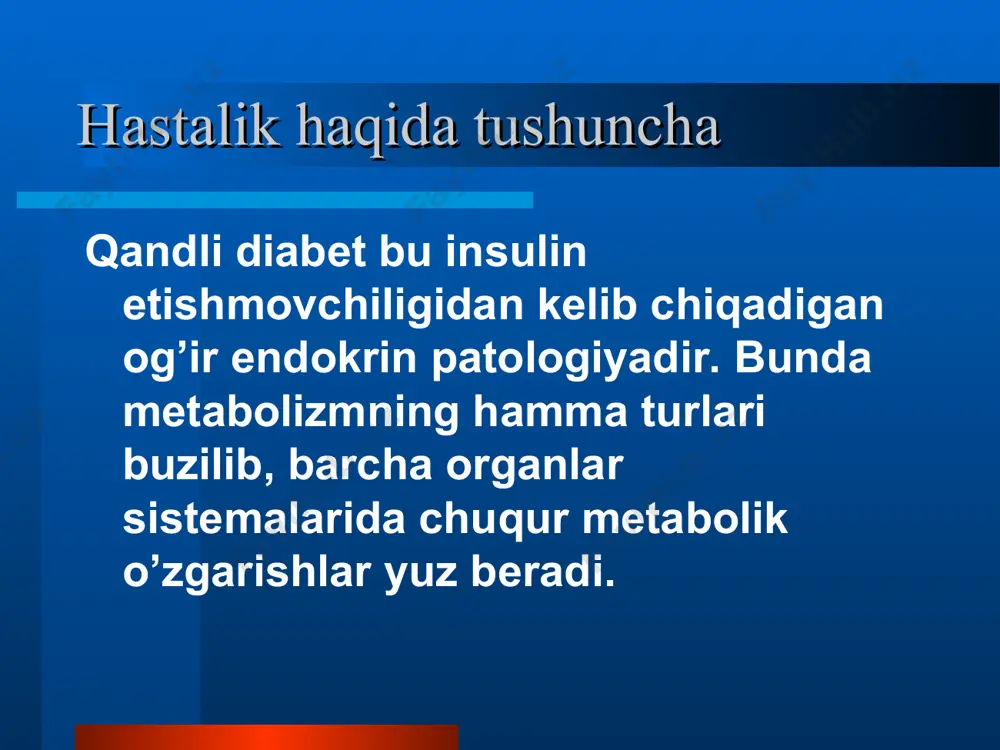 Hastalik haqida tushuncha

Qandli diabet bu insulin etishmovchiligidan kelib chiqadigan og’ir endokrin patologiyadir. Bunda metabolizmning hamma turlari buzilib, barcha organlar sistemalarida chuqur metabolik o’zgarishlar yuz beradi.